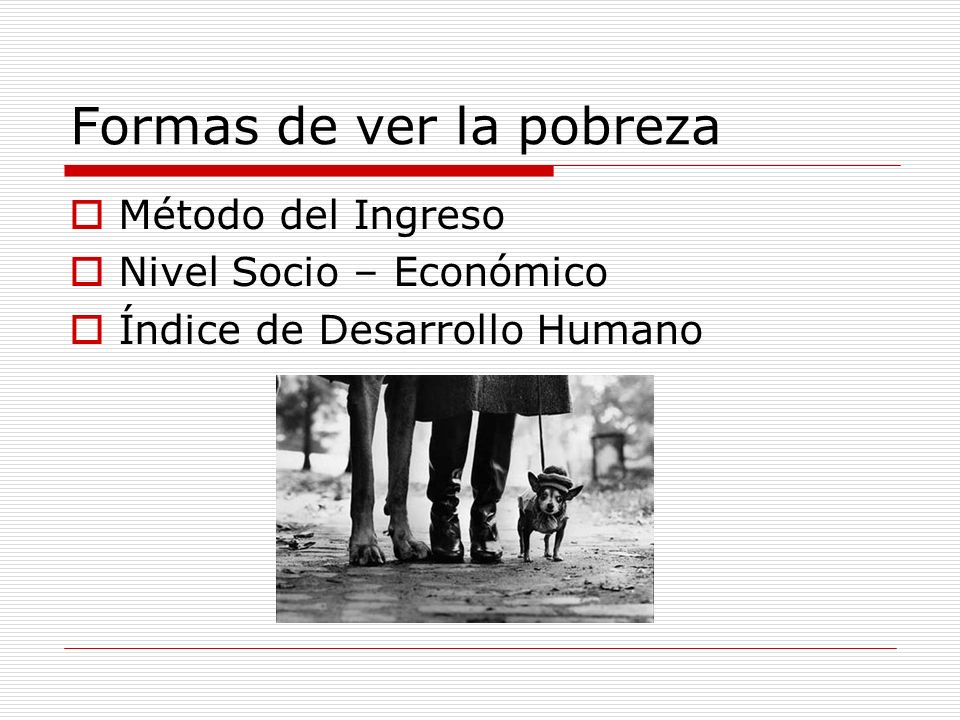 Formas de ver la pobreza

Método del Ingreso
Nivel Socio – Económico
Índice de Desarrollo Humano